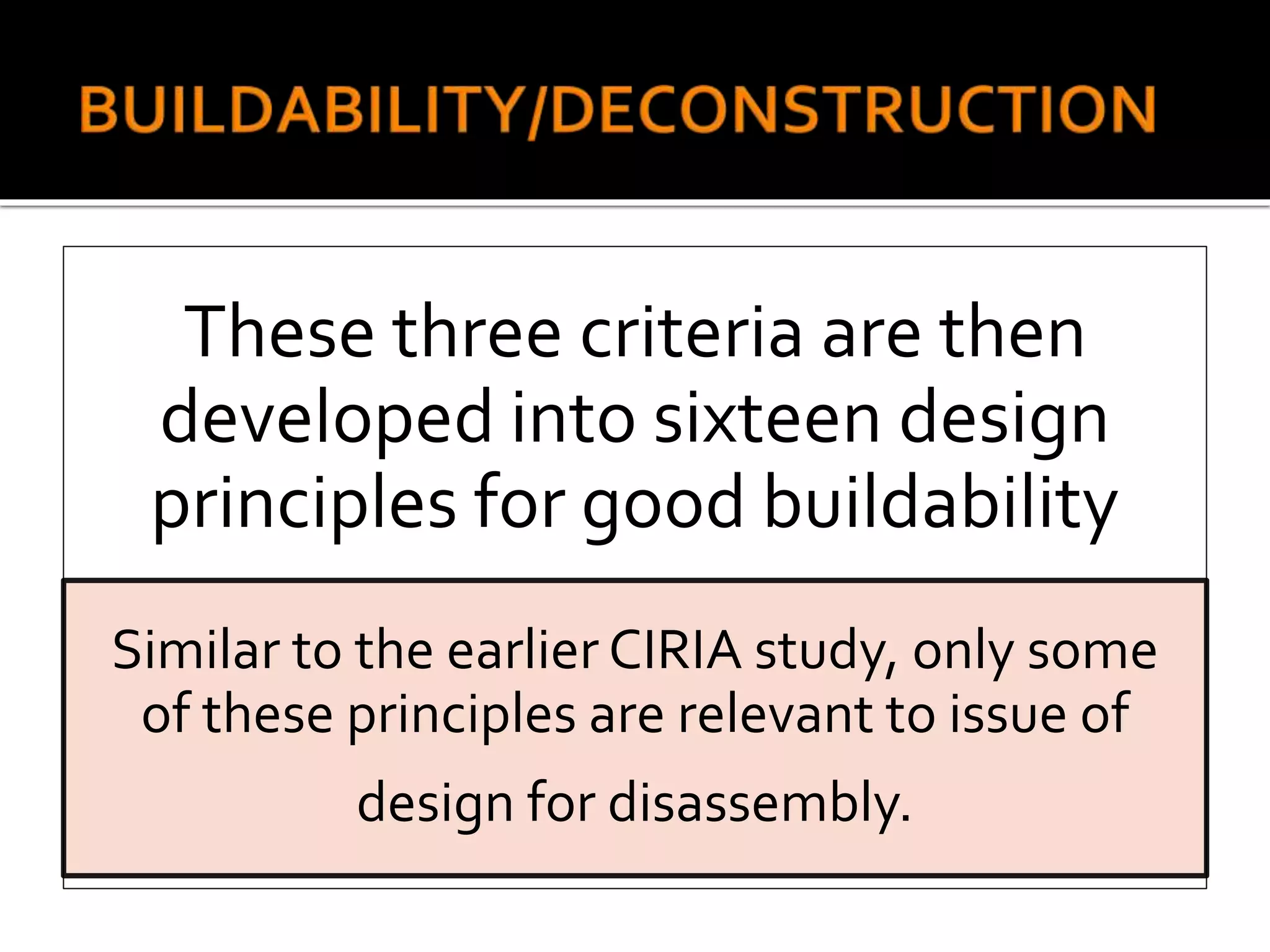 BUILDABILITY/DECONSTRUCTION

These three criteria are then developed into sixteen design principles for good buildability

Similar to the earlier CIRIA study, only some of these principles are relevant to issue of design for disassembly.